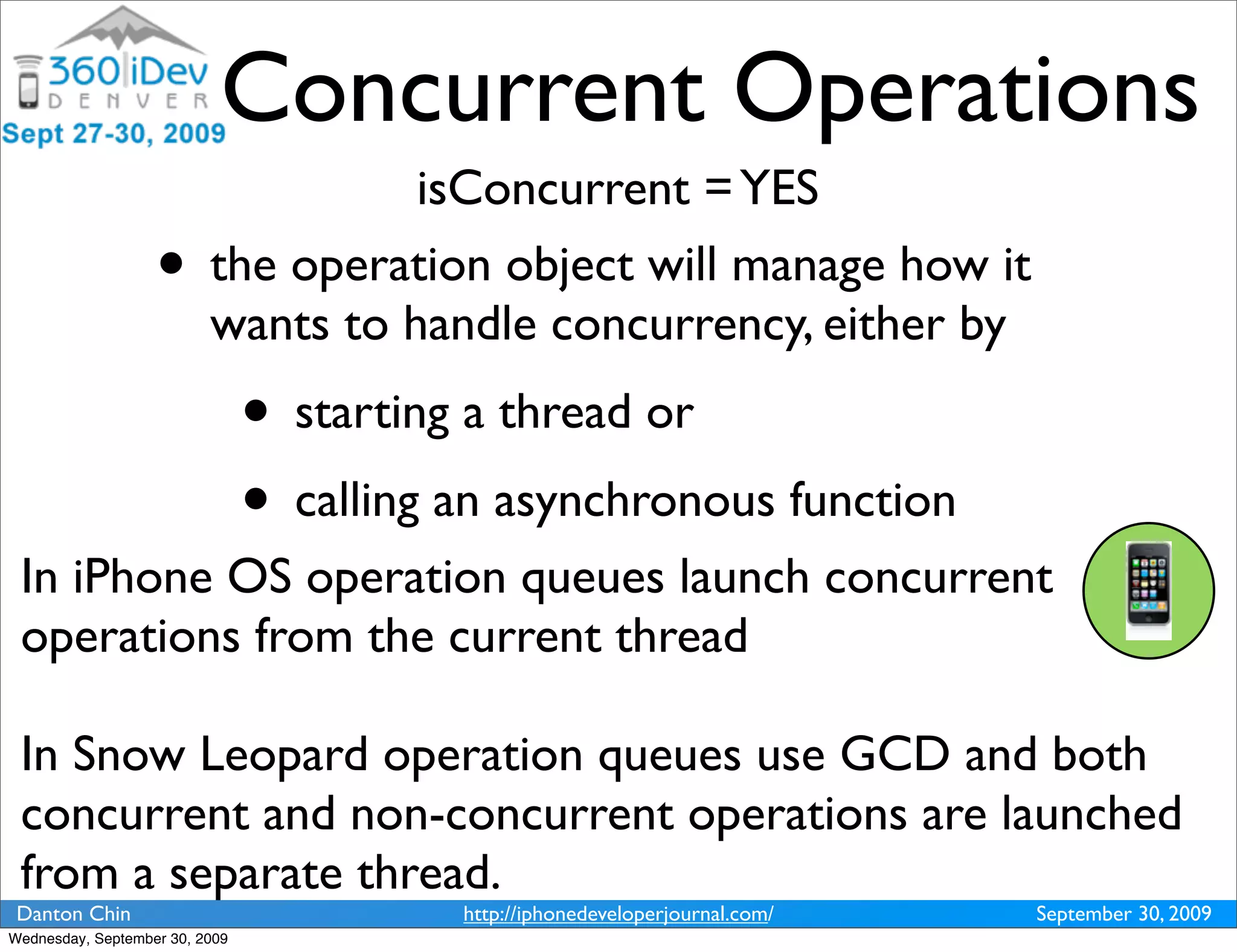 360|iDev
DENVER
Sept 27-30, 2009

Concurrent Operations

isConcurrent = YES

• the operation object will manage how it wants to handle concurrency, either by

• starting a thread or

• calling an asynchronous function

In iPhone OS operation queues launch concurrent operations from the current thread

In Snow Leopard operation queues use GCD and both concurrent and non-concurrent operations are launched from a separate thread.

Danton Chin
http://iphonedeveloperjournal.com/
September 30, 2009

Wednesday, September 30, 2009